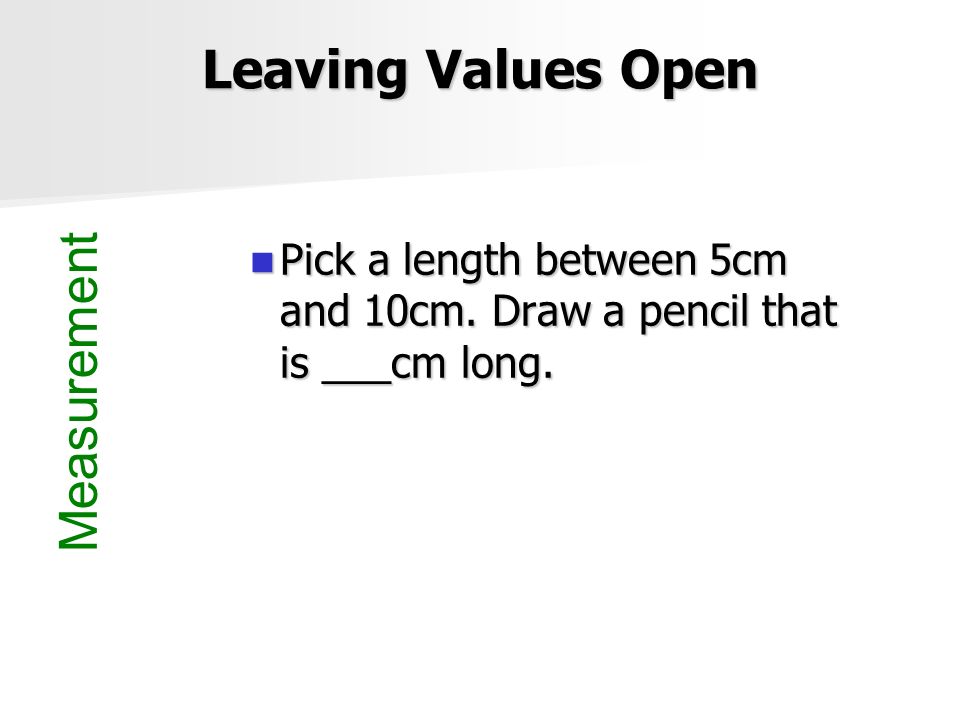 Leaving Values Open

Measurement

Pick a length between 5cm and 10cm. Draw a pencil that is ___cm long.